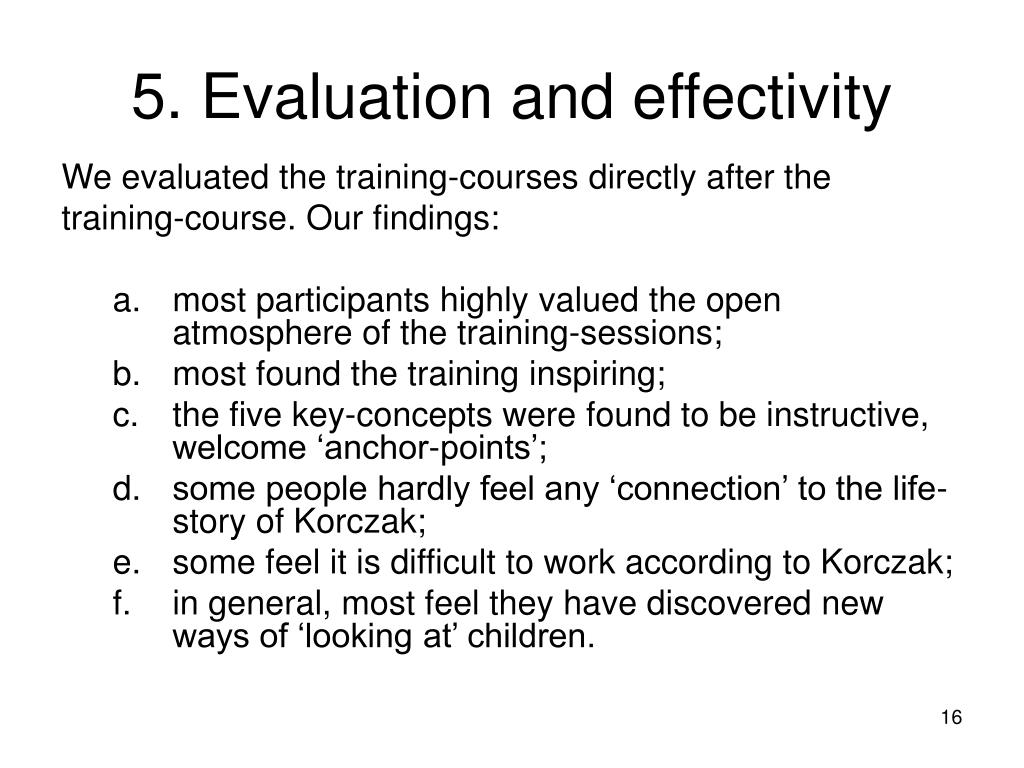 5. Evaluation and effectivity

We evaluated the training-courses directly after the training-course. Our findings:

a. most participants highly valued the open atmosphere of the training-sessions;
b. most found the training inspiring;
c. the five key-concepts were found to be instructive, welcome ‘anchor-points’;
d. some people hardly feel any ‘connection’ to the life-story of Korczak;
e. some feel it is difficult to work according to Korczak;
f. in general, most feel they have discovered new ways of ‘looking at’ children.

16